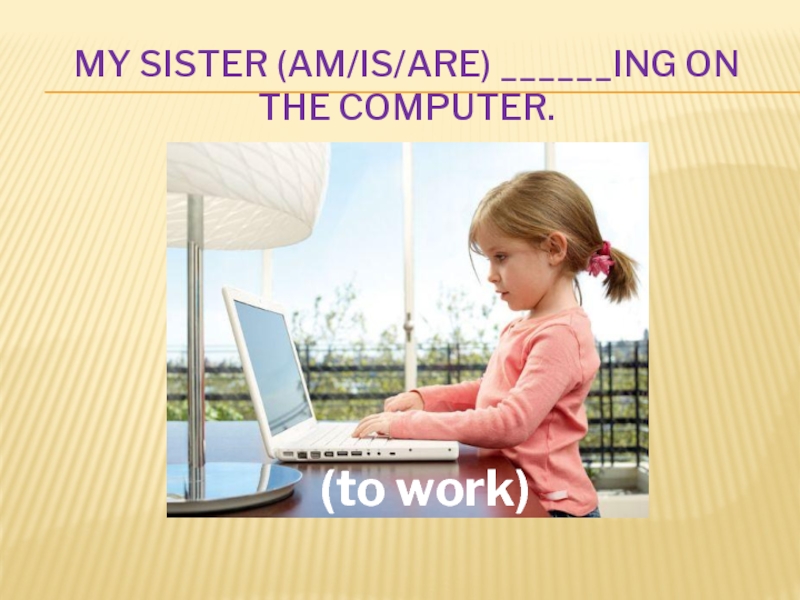 MY SISTER (AM/IS/ARE) ______ING ON THE COMPUTER.

(to work)